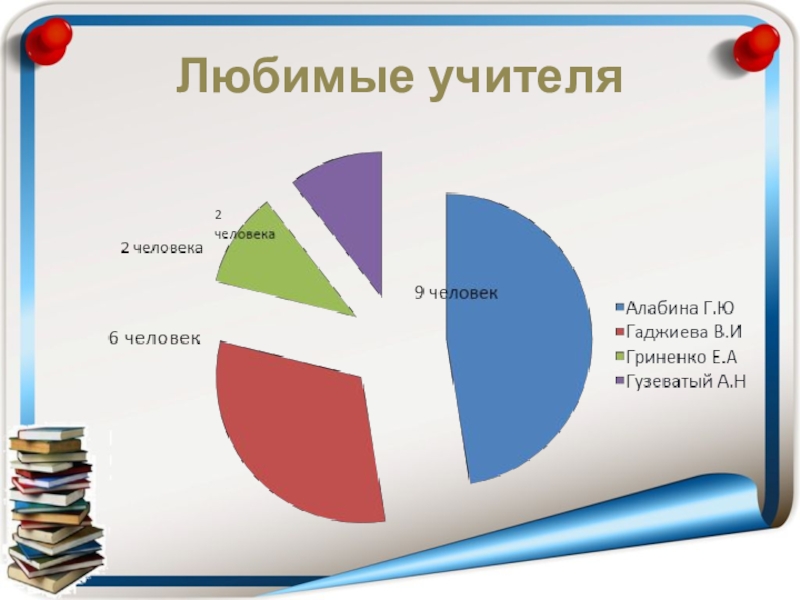 Любимые учителя

2 человека

2 человека

9 человек

6 человек

Алабина Г.Ю
Гаджиева В.И
Гриненко Е.А
Гузеватый А.Н